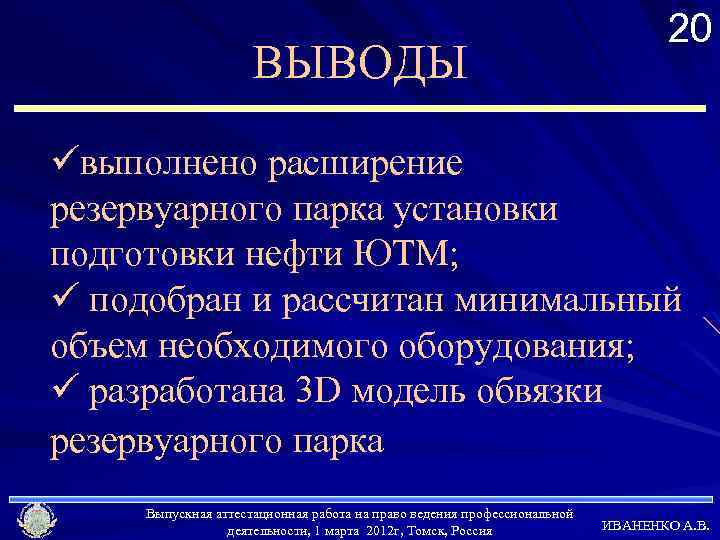 20

ВЫВОДЫ

✓выполнено расширение резервуарного парка установки подготовки нефти ЮТМ;
✓ подобран и рассчитан минимальный объем необходимого оборудования;
✓ разработана 3D модель обвязки резервуарного парка

Выпускная аттестационная работа на право ведения профессиональной деятельности, 1 марта 2012г, Томск, Россия

ИВАНЕНКО А.В.